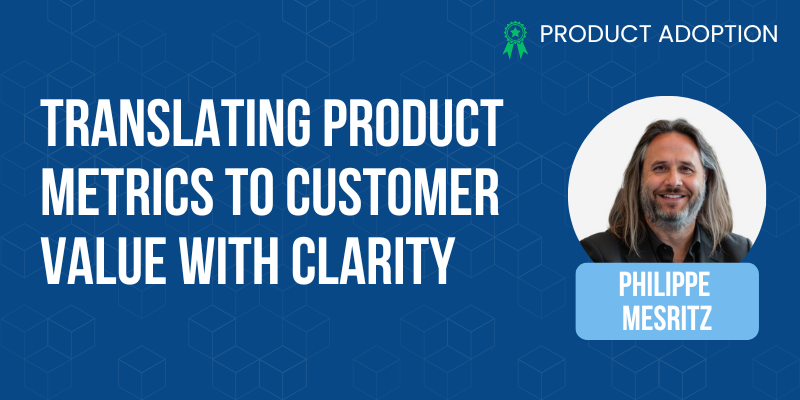 PRODUCT ADOPTION

TRANSLATING PRODUCT METRICS TO CUSTOMER VALUE WITH CLARITY

PHILIPPE MESRITZ